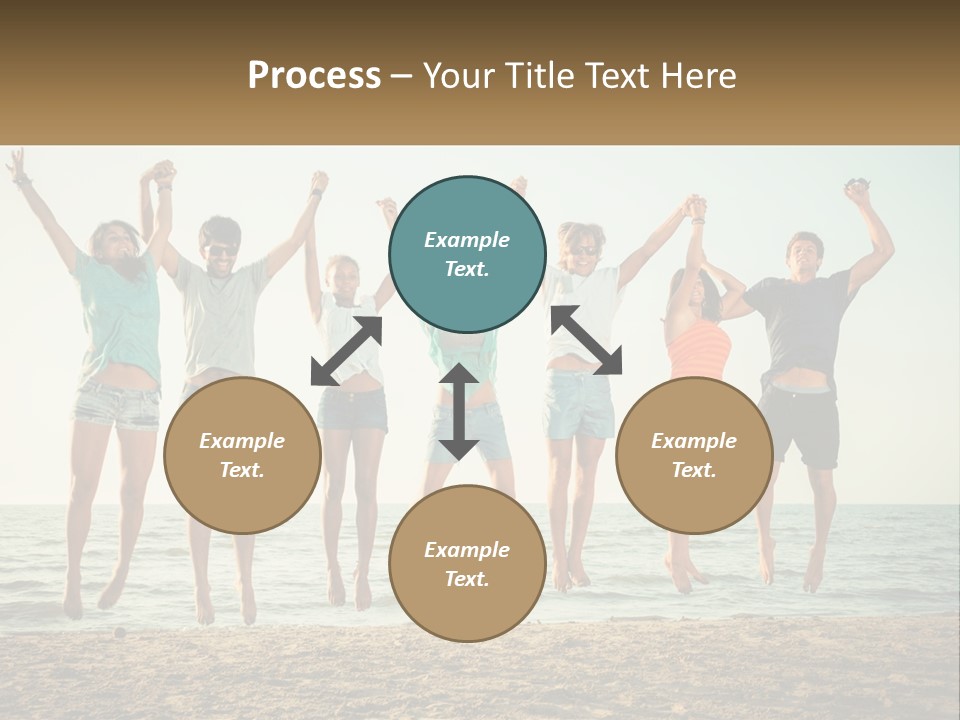 Process – Your Title Text Here

Example Text.

Example Text.

Example Text.

Example Text.